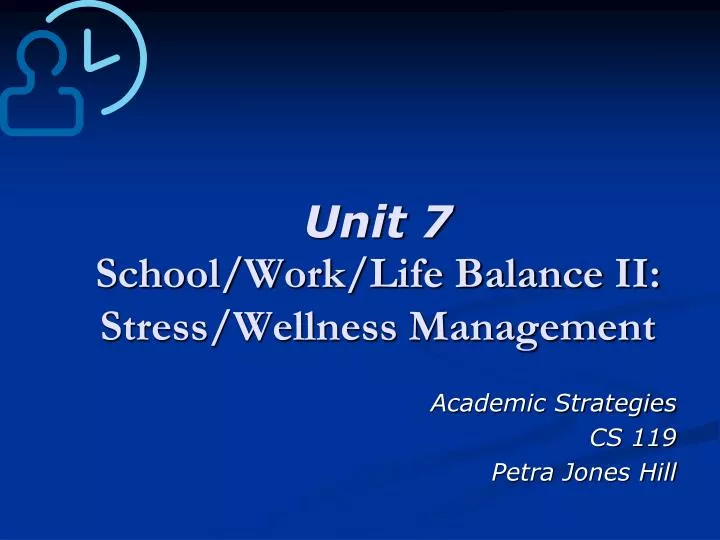 Unit 7
School/Work/Life Balance II: Stress/Wellness Management

Academic Strategies
CS 119
Petra Jones Hill